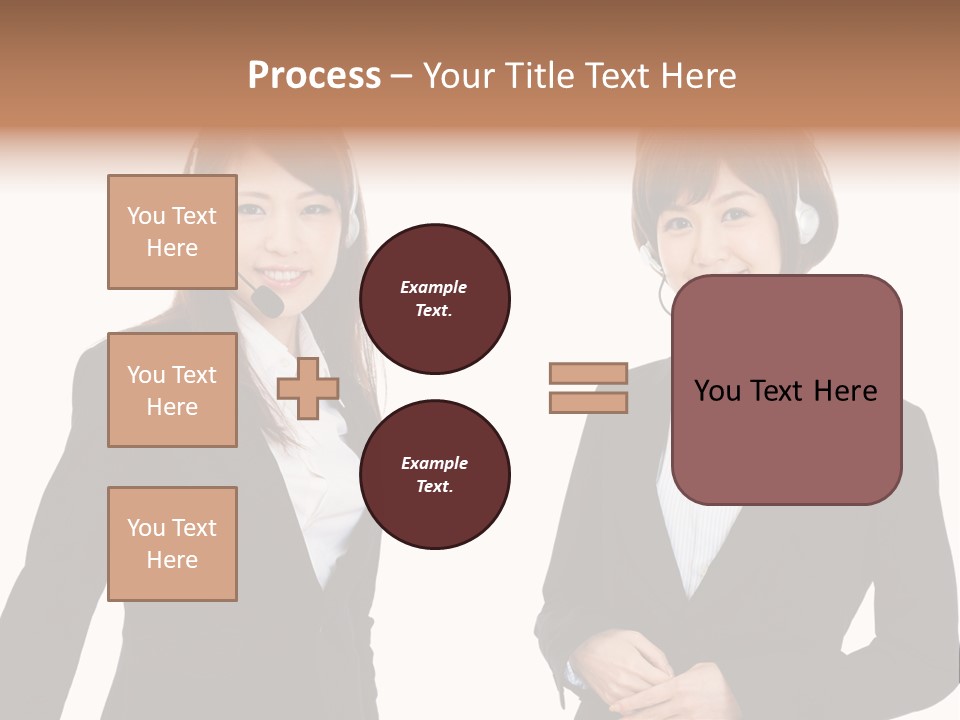 Process – Your Title Text Here

You Text Here

You Text Here

You Text Here

Example Text.

Example Text.

You Text Here